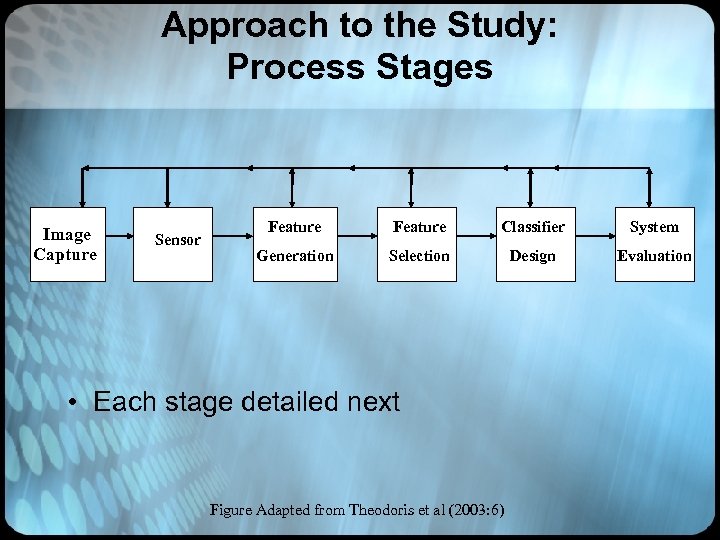 Approach to the Study: Process Stages

Image Capture

Sensor

Feature Generation

Feature Selection

Classifier Design

System Evaluation

• Each stage detailed next

Figure Adapted from Theodoris et al (2003:6)